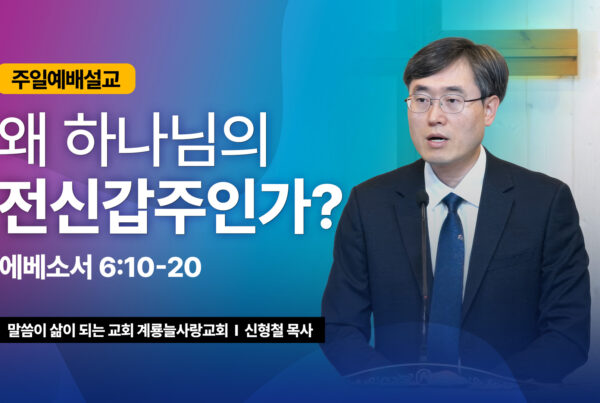 주일예배설교

왜 하나님의 전신갑주인가?

에베소서 6:10-20

말씀이 삶이 되는 교회 계룡늘사랑교회 I 신형철 목사